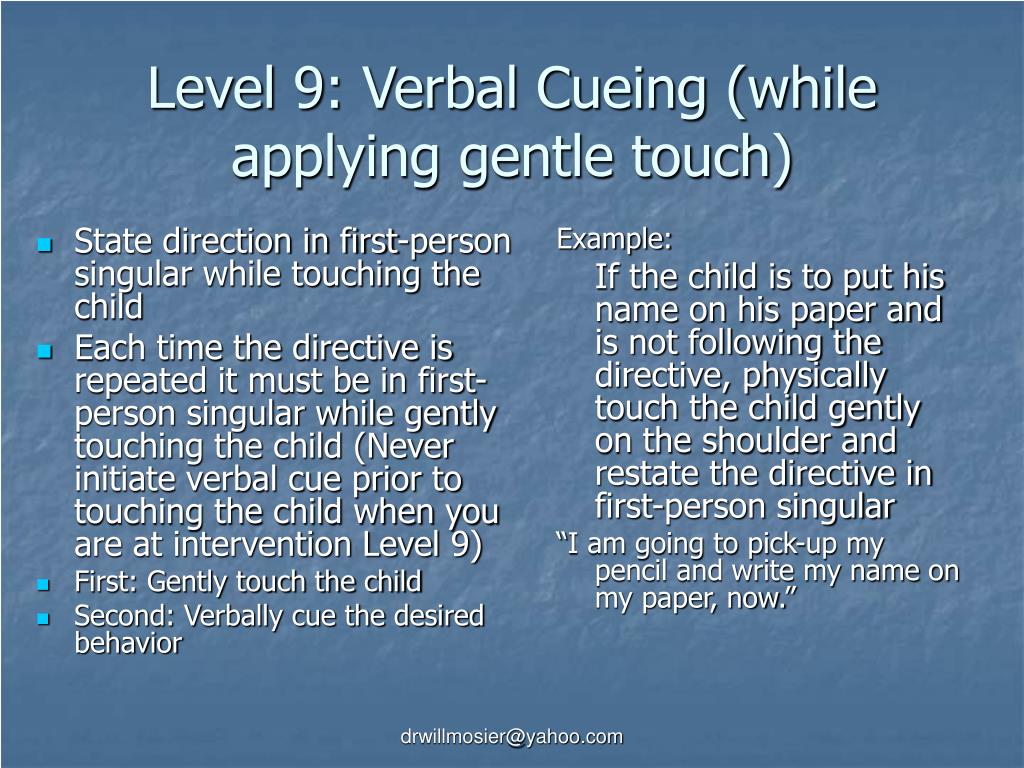 Level 9: Verbal Cueing (while applying gentle touch)

- State direction in first-person singular while touching the child
- Each time the directive is repeated it must be in first-person singular while gently touching the child (Never initiate verbal cue prior to touching the child when you are at intervention Level 9)
- First: Gently touch the child
- Second: Verbally cue the desired behavior

Example:

If the child is to put his name on his paper and is not following the directive, physically touch the child gently on the shoulder and restate the directive in first-person singular

“I am going to pick-up my pencil and write my name on my paper, now.”

drwillmosier@yahoo.com